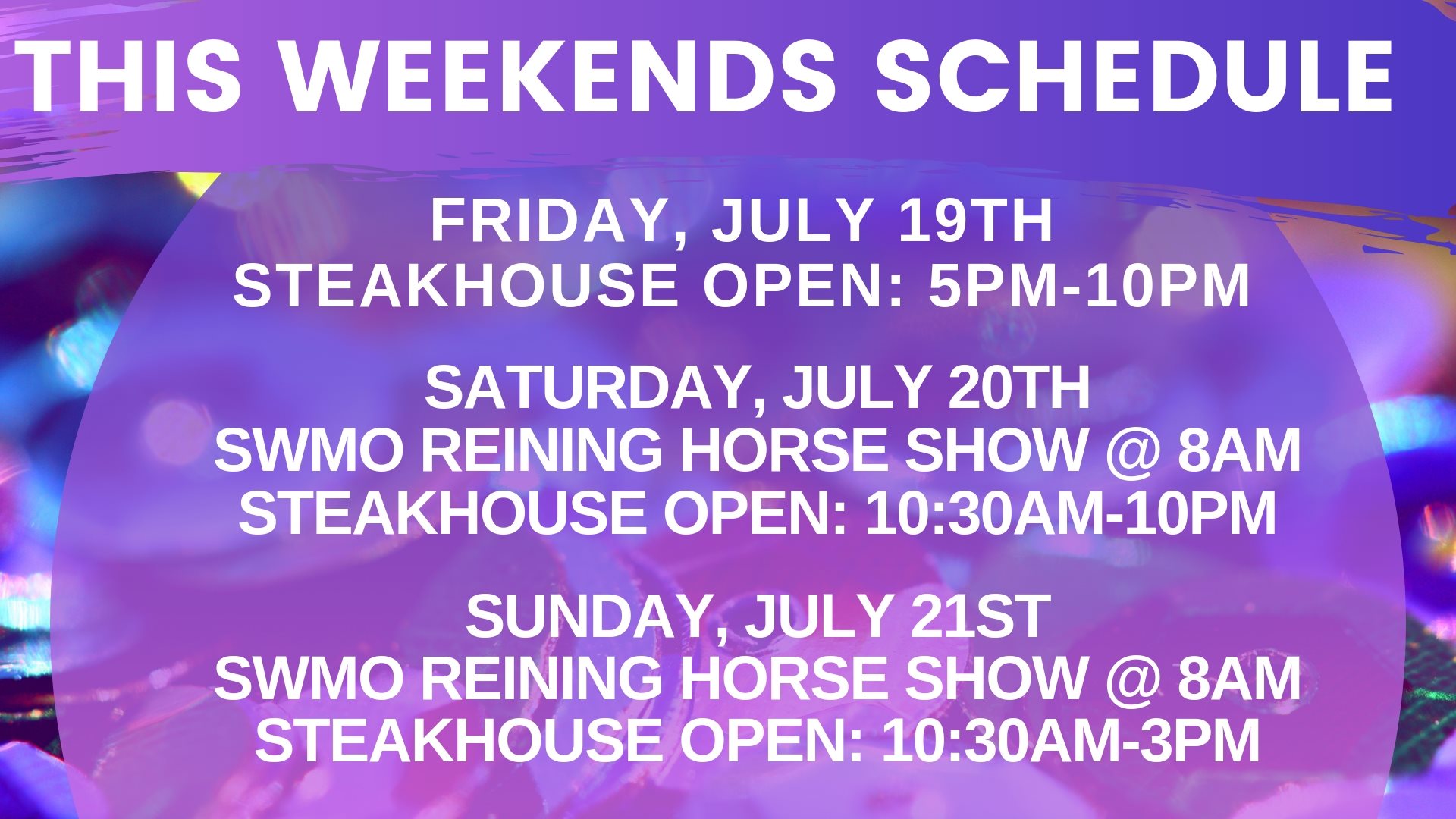 THIS WEEKENDS SCHEDULE

FRIDAY, JULY 19TH
STEAKHOUSE OPEN: 5PM-10PM

SATURDAY, JULY 20TH
SWMO REINING HORSE SHOW @ 8AM
STEAKHOUSE OPEN: 10:30AM-10PM

SUNDAY, JULY 21ST
SWMO REINING HORSE SHOW @ 8AM
STEAKHOUSE OPEN: 10:30AM-3PM